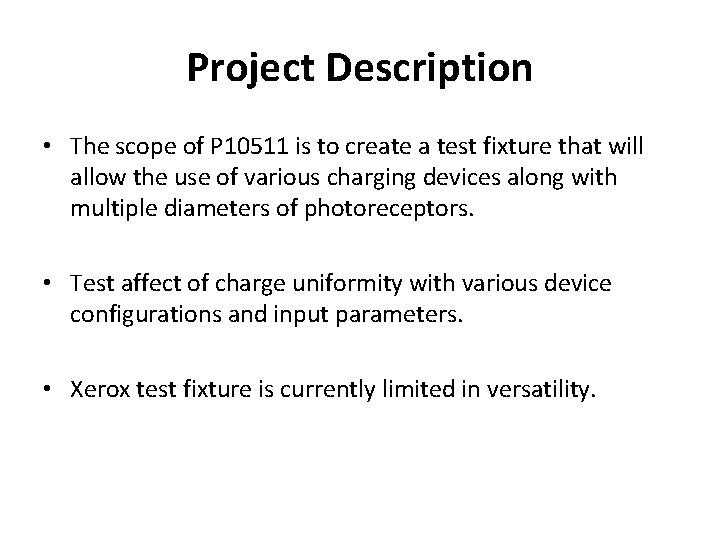 Project Description

• The scope of P10511 is to create a test fixture that will allow the use of various charging devices along with multiple diameters of photoreceptors.

• Test affect of charge uniformity with various device configurations and input parameters.

• Xerox test fixture is currently limited in versatility.